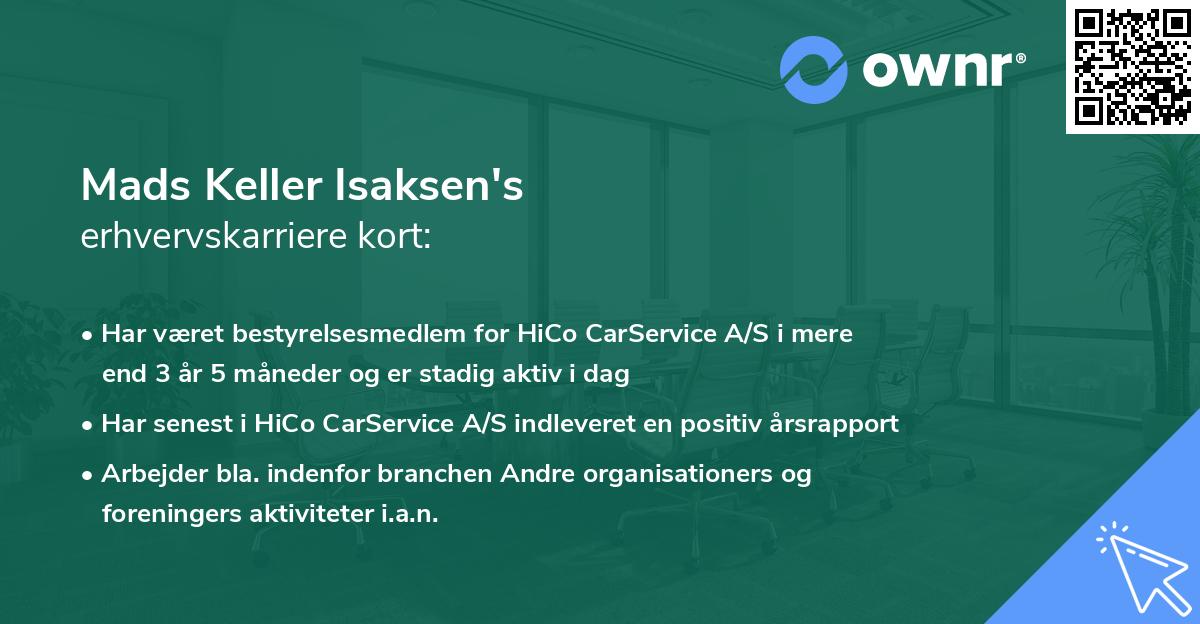 ownr®

Mads Keller Isaksen's
erhvervskarriere kort:

• Har været bestyrelsesmedlem for HiCo CarService A/S i mere end 3 år 5 måneder og er stadig aktiv i dag
• Har senest i HiCo CarService A/S indleveret en positiv årsrapport
• Arbejder bla. indenfor branchen Andre organisationers og foreningers aktiviteter i.a.n.